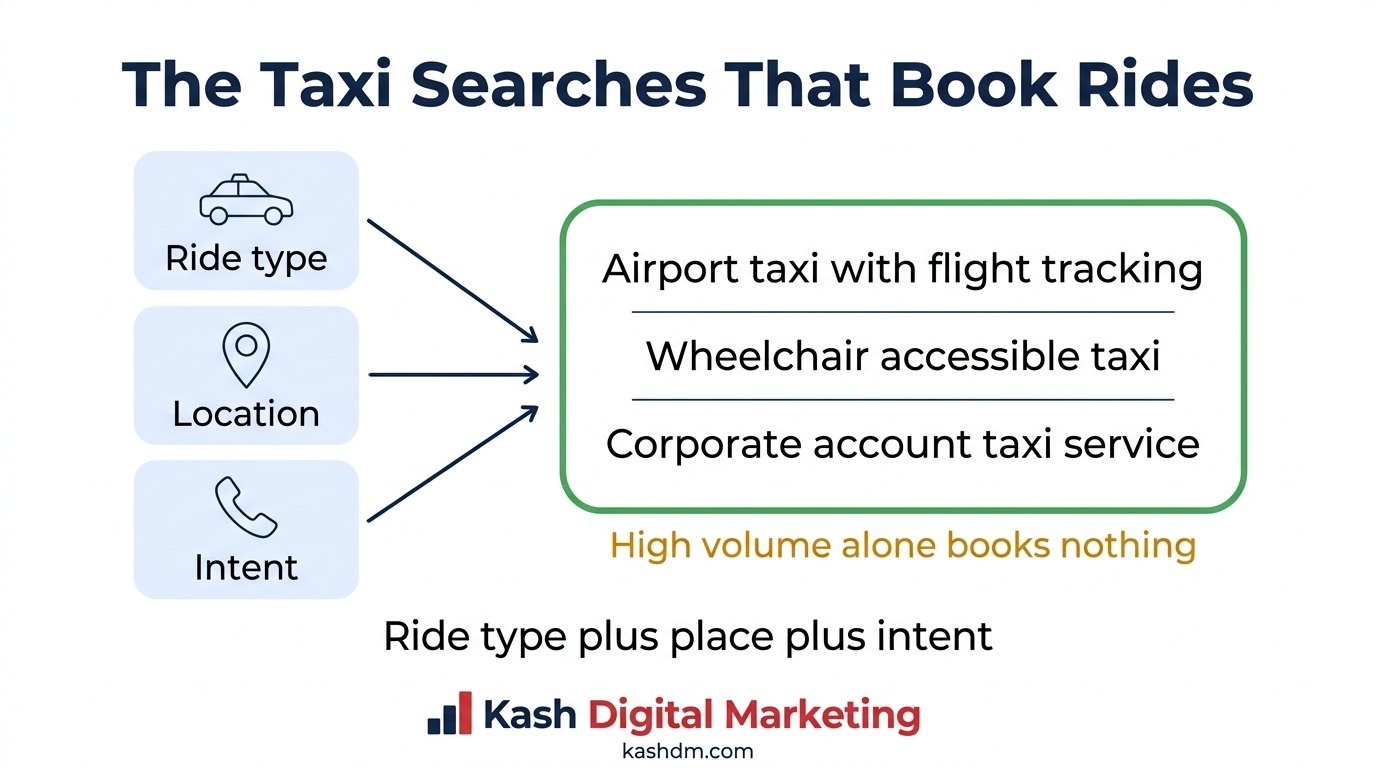 The Taxi Searches That Book Rides

Ride type

Location

Intent

Airport taxi with flight tracking

Wheelchair accessible taxi

Corporate account taxi service

High volume alone books nothing

Ride type plus place plus intent

Kash Digital Marketing
kashdm.com